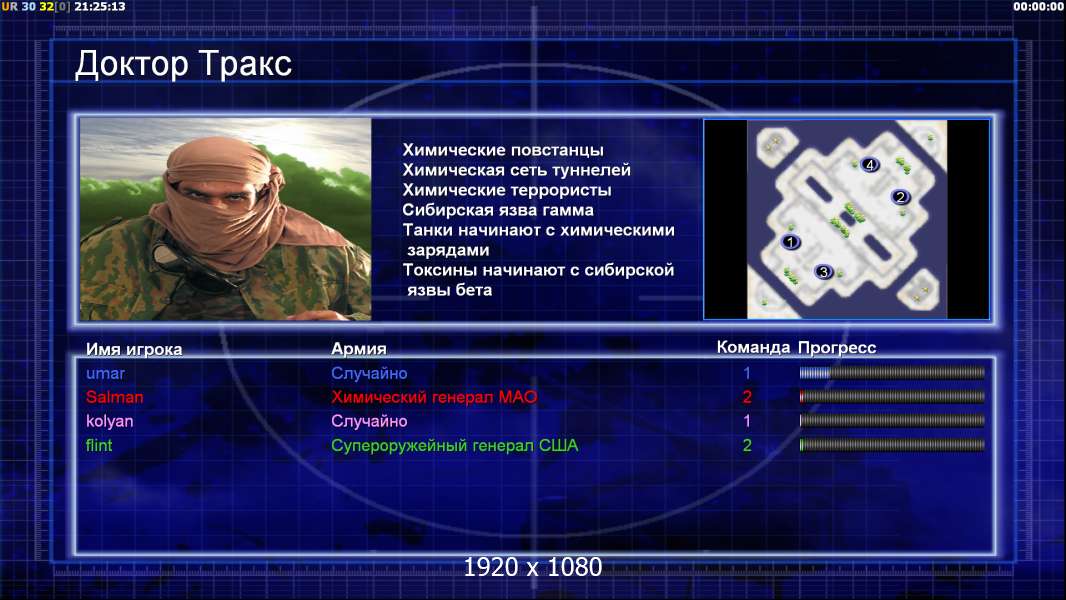 UR 30 32[0] 21:25:13
00:00:00

Доктор Тракс

Химические повстанцы
Химическая сеть туннелей
Химические террористы
Сибирская язва гамма
Танки начинают с химическими зарядами
Токсины начинают с сибирской язвы бета

4
2
1
3

| Имя игрока | Армия | Команда | Прогресс |
|---|---|---|---|
| umar | Случайно | 1 | |
| Salman | Химический генерал МАО | 2 | |
| kolyan | Случайно | 1 | |
| flint | Супероружейный генерал США | 2 | |

1920 x 1080